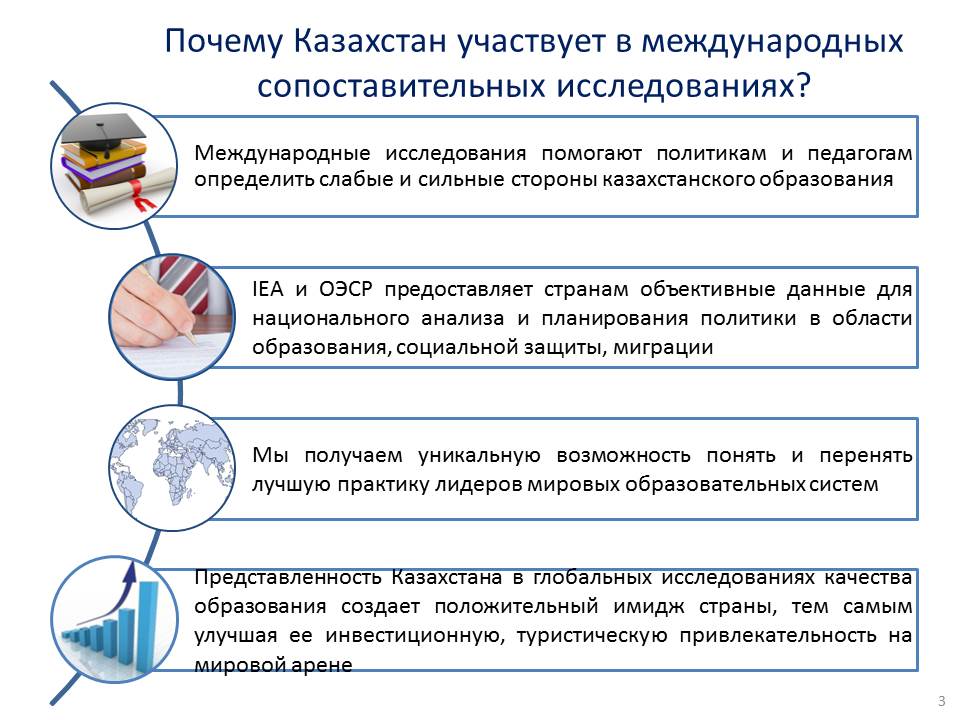 Почему Казахстан участвует в международных сопоставительных исследованиях?

Международные исследования помогают политикам и педагогам определить слабые и сильные стороны казахстанского образования

IEA и ОЭСР предоставляет странам объективные данные для национального анализа и планирования политики в области образования, социальной защиты, миграции

Мы получаем уникальную возможность понять и перенять лучшую практику лидеров мировых образовательных систем

Представленность Казахстана в глобальных исследованиях качества образования создает положительный имидж страны, тем самым улучшая ее инвестиционную, туристическую привлекательность на мировой арене

3